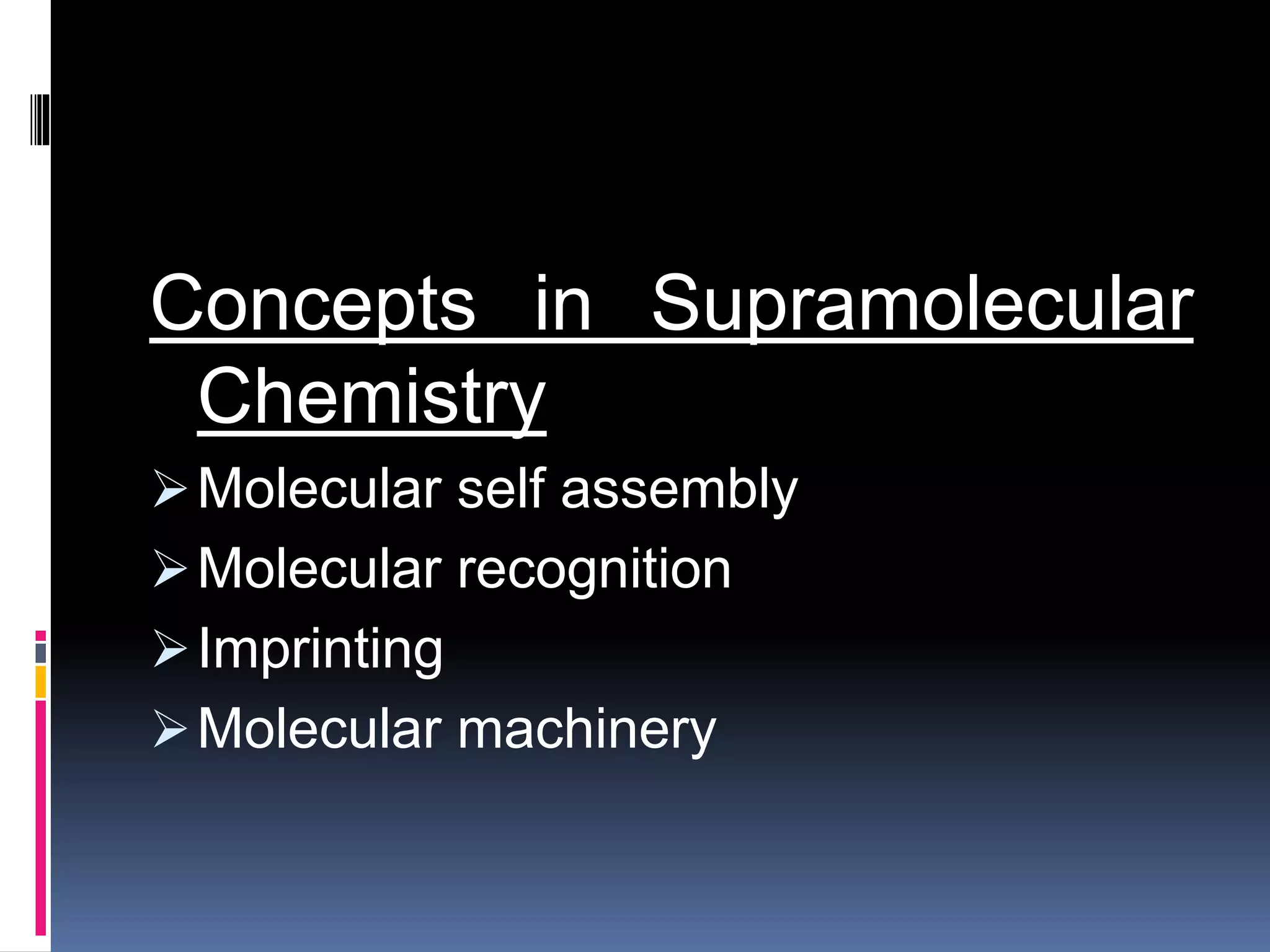 Concepts in Supramolecular Chemistry

➢ Molecular self assembly
➢ Molecular recognition
➢ Imprinting
➢ Molecular machinery